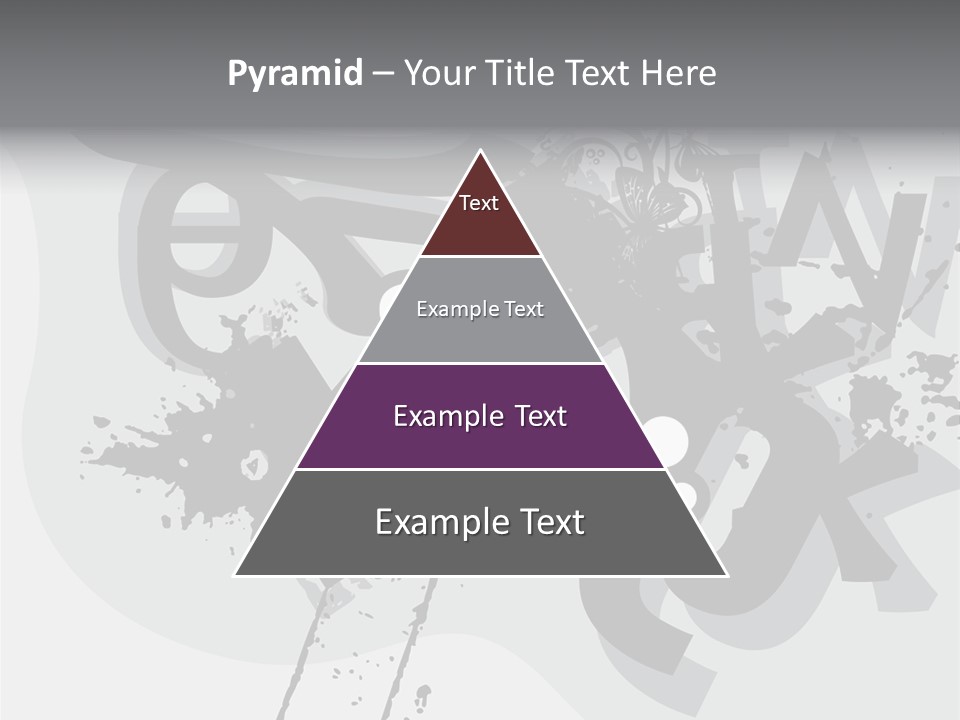 Pyramid – Your Title Text Here

Text

Example Text

Example Text

Example Text